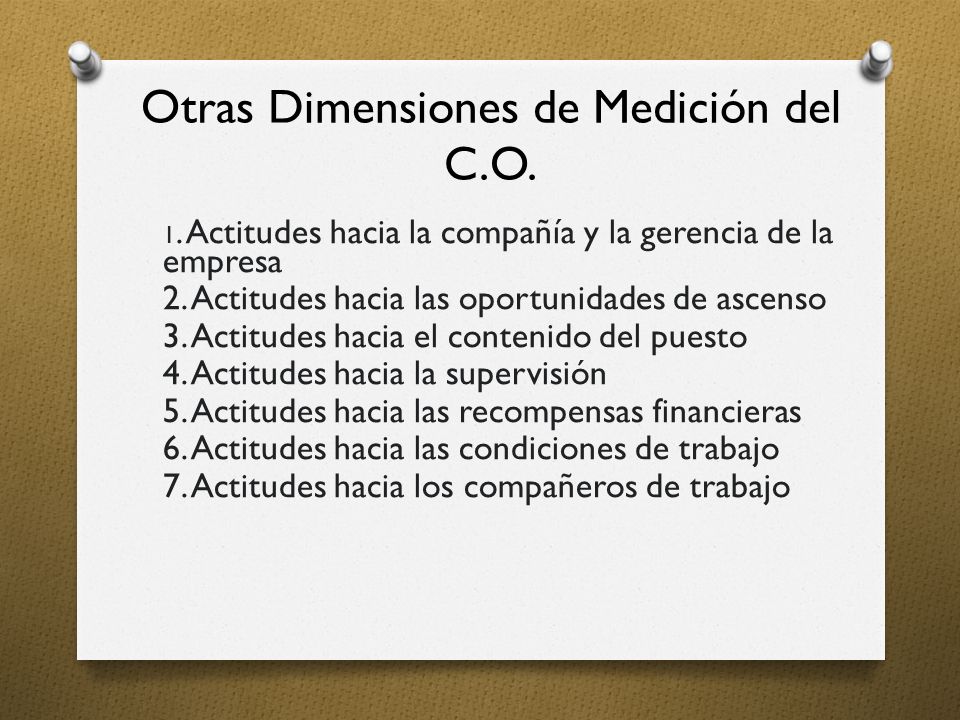 Otras Dimensiones de Medición del C.O.

1. Actitudes hacia la compañía y la gerencia de la empresa
2. Actitudes hacia las oportunidades de ascenso
3. Actitudes hacia el contenido del puesto
4. Actitudes hacia la supervisión
5. Actitudes hacia las recompensas financieras
6. Actitudes hacia las condiciones de trabajo
7. Actitudes hacia los compañeros de trabajo